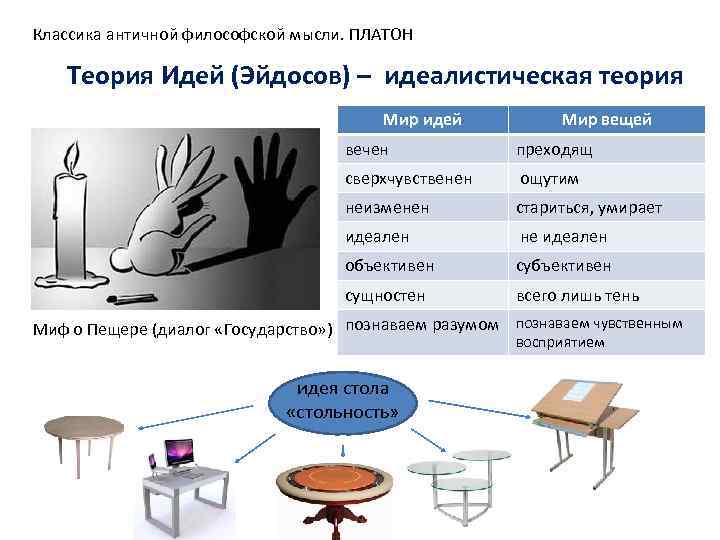 Классика античной философской мысли. ПЛАТОН

Теория Идей (Эйдосов) – идеалистическая теория

| Мир идей | Мир вещей |
|---|---|
| вечен | преходящ |
| сверхчувственен | ощутим |
| неизменен | стариться, умирает |
| идеален | не идеален |
| объективен | субъективен |
| сущностен | всего лишь тень |
| познаваем разумом | познаваем чувственным восприятием |

Миф о Пещере (диалог «Государство»)

идея стола «стольность»